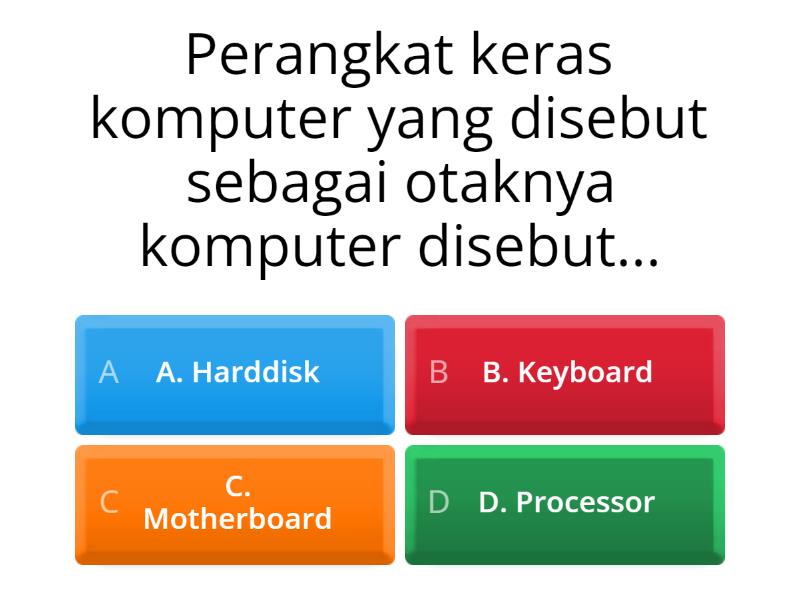 Perangkat keras komputer yang disebut sebagai otaknya komputer disebut...

A A. Harddisk

B B. Keyboard

C C. Motherboard

D D. Processor